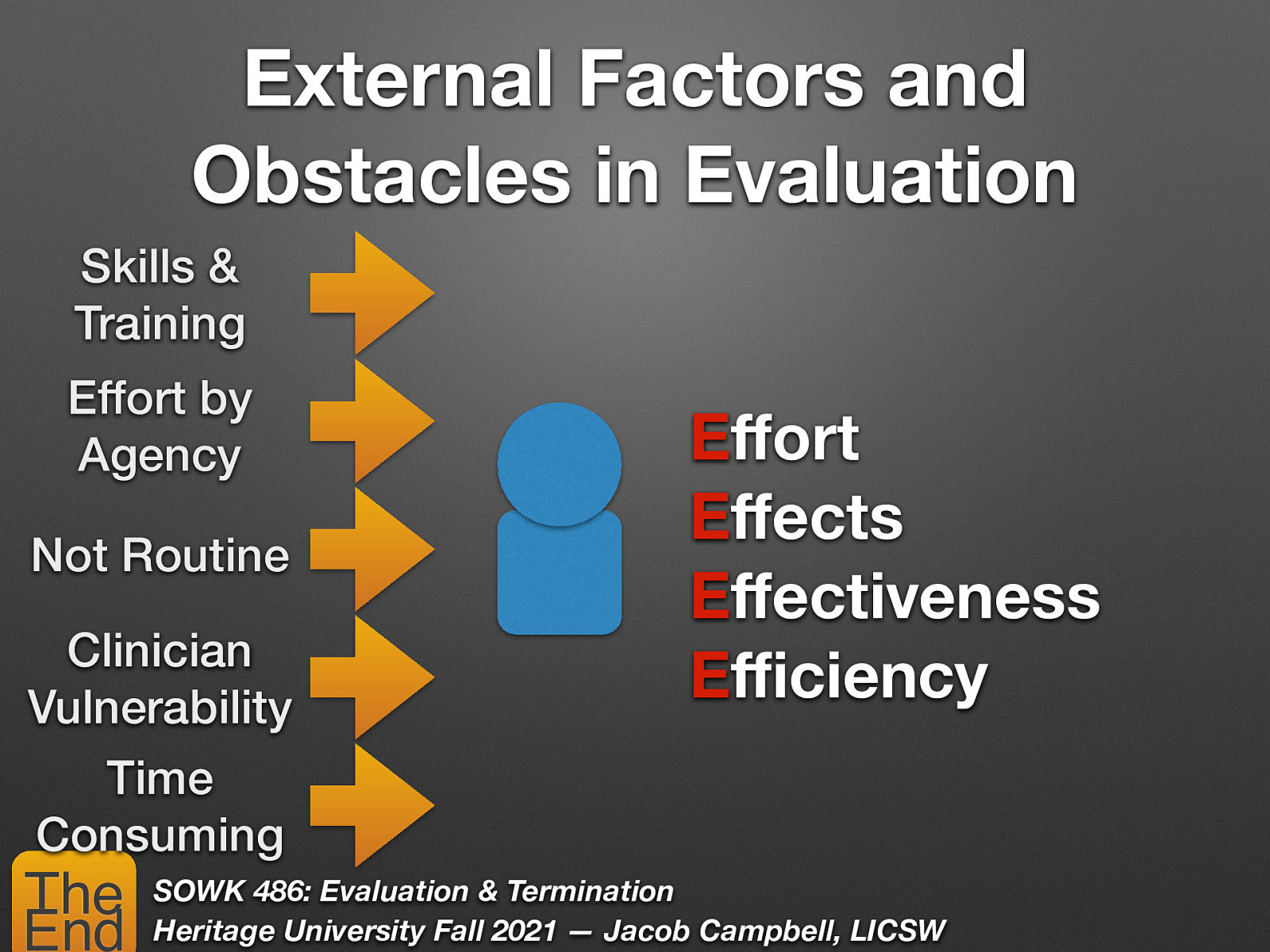 External Factors and Obstacles in Evaluation

Skills & Training

Effort by Agency

Not Routine

Clinician Vulnerability

Time Consuming

Effort
Effects
Effectiveness
Efficiency

The End

SOWK 486: Evaluation & Termination
Heritage University Fall 2021 — Jacob Campbell, LICSW